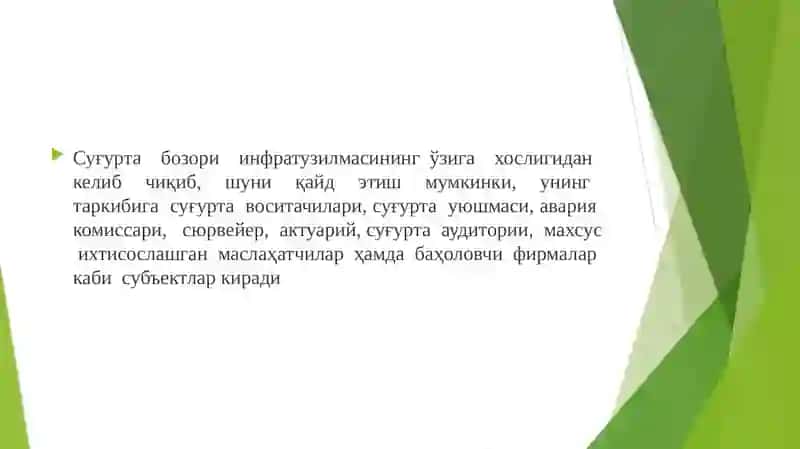 Суғурта бозори инфратузилмасининг ўзига хослигидан келиб чиқиб, шуни қайд этиш мумкинки, унинг таркибига суғурта воситачилари, суғурта уюшмаси, авария комиссари, сюрвейер, актуарий, суғурта аудитории, махсус ихтисослашган маслаҳатчилар ҳамда баҳоловчи фирмалар каби субъектлар киради